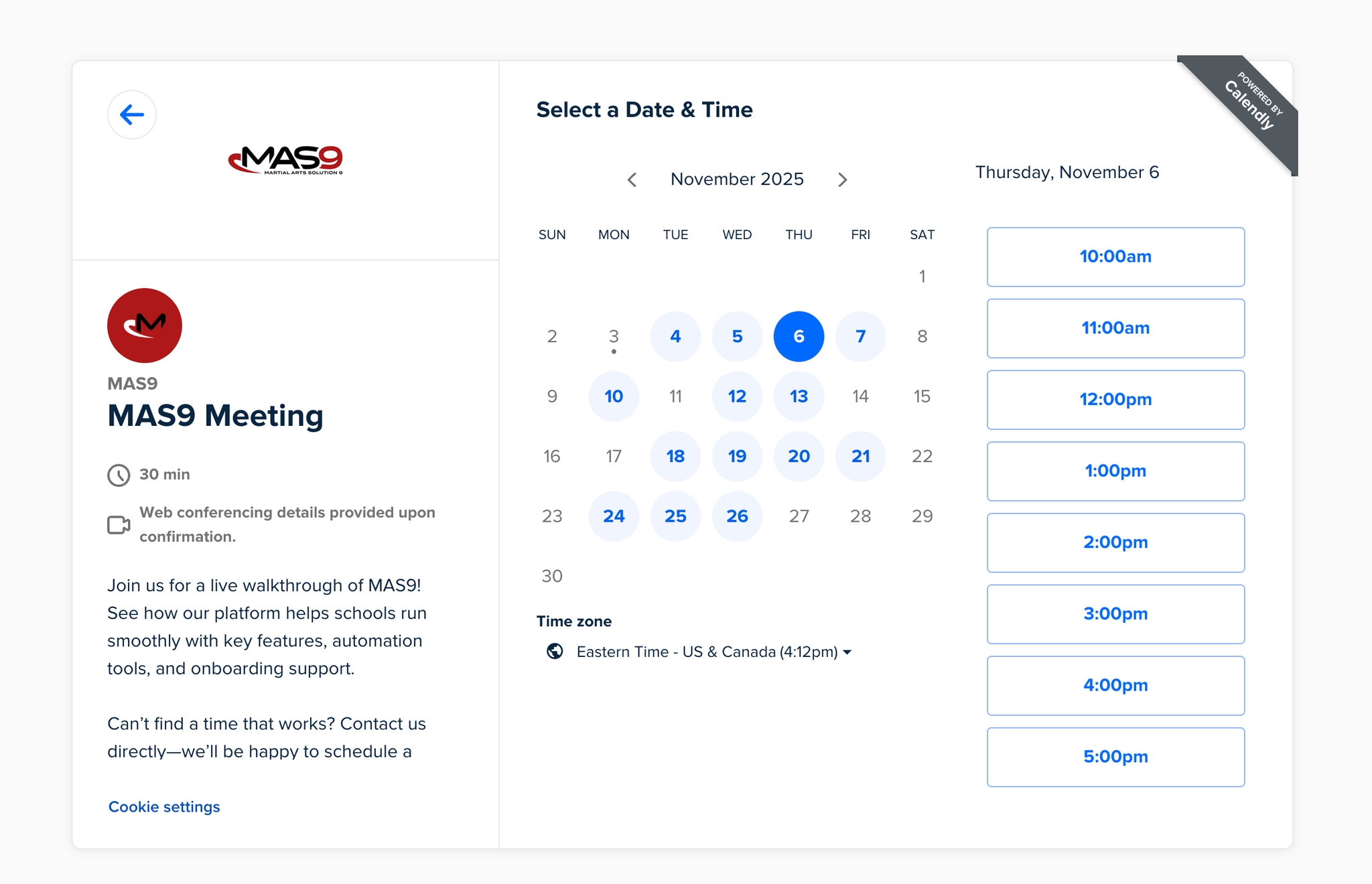 MAS9
MARTIAL ARTS SOLUTION 9

MAS9
MAS9 Meeting

30 min

Web conferencing details provided upon confirmation.

Join us for a live walkthrough of MAS9! See how our platform helps schools run smoothly with key features, automation tools, and onboarding support.

Can't find a time that works? Contact us directly—we'll be happy to schedule a

Cookie settings

Select a Date & Time

POWERED BY Calendly

November 2025

| SUN | MON | TUE | WED | THU | FRI | SAT |
|---|---|---|---|---|---|---|
| | | | | | | 1 |
| 2 | 3 | 4 | 5 | 6 | 7 | 8 |
| 9 | 10 | 11 | 12 | 13 | 14 | 15 |
| 16 | 17 | 18 | 19 | 20 | 21 | 22 |
| 23 | 24 | 25 | 26 | 27 | 28 | 29 |
| 30 | | | | | | |

Time zone
Eastern Time - US & Canada (4:12pm)

Thursday, November 6

10:00am
11:00am
12:00pm
1:00pm
2:00pm
3:00pm
4:00pm
5:00pm